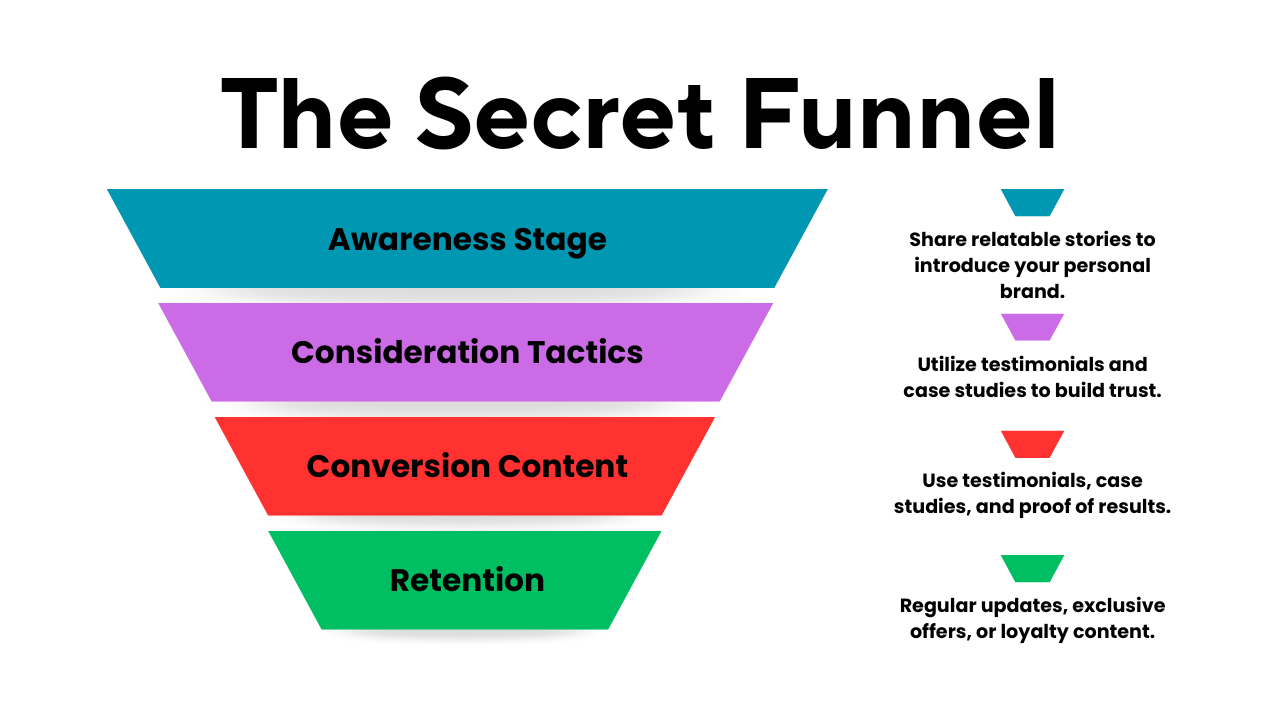 The Secret Funnel

Awareness Stage

Consideration Tactics

Conversion Content

Retention

Share relatable stories to introduce your personal brand.

Utilize testimonials and case studies to build trust.

Use testimonials, case studies, and proof of results.

Regular updates, exclusive offers, or loyalty content.